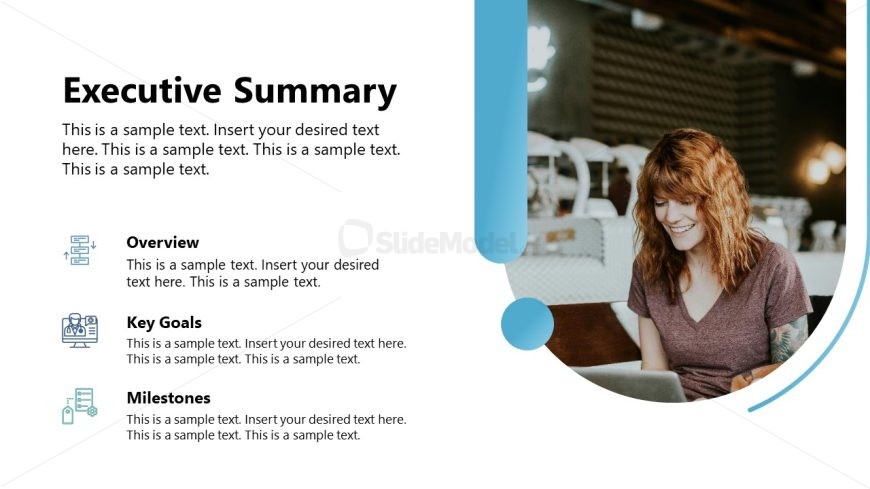 Executive Summary

This is a sample text. Insert your desired text here. This is a sample text. This is a sample text. This is a sample text.

Overview
This is a sample text. Insert your desired text here. This is a sample text.

Key Goals
This is a sample text. Insert your desired text here. This is a sample text. This is a sample text.

Milestones
This is a sample text. Insert your desired text here. This is a sample text. This is a sample text.

SlideModel